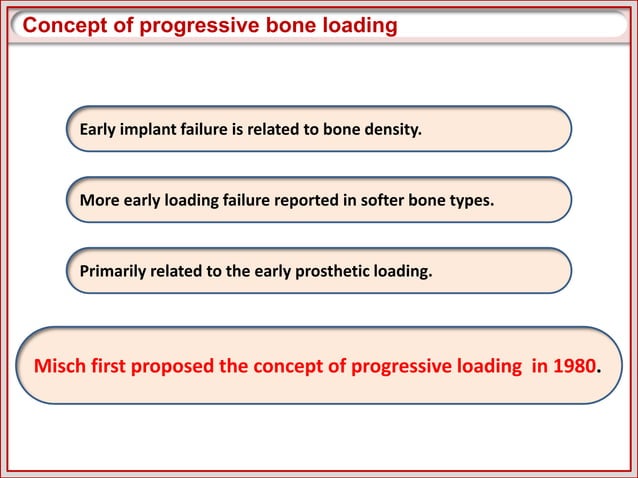 Concept of progressive bone loading

Early implant failure is related to bone density.

More early loading failure reported in softer bone types.

Primarily related to the early prosthetic loading.

Misch first proposed the concept of progressive loading in 1980.